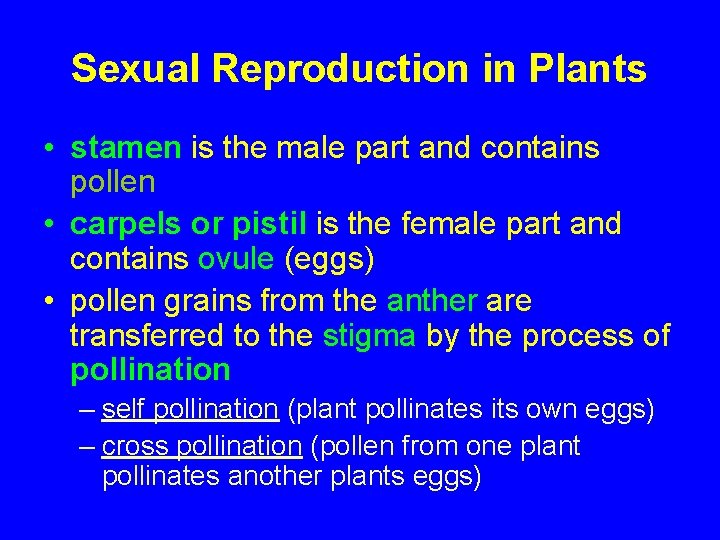 Sexual Reproduction in Plants

• stamen is the male part and contains pollen
• carpels or pistil is the female part and contains ovule (eggs)
• pollen grains from the anther are transferred to the stigma by the process of pollination
– self pollination (plant pollinates its own eggs)
– cross pollination (pollen from one plant pollinates another plants eggs)